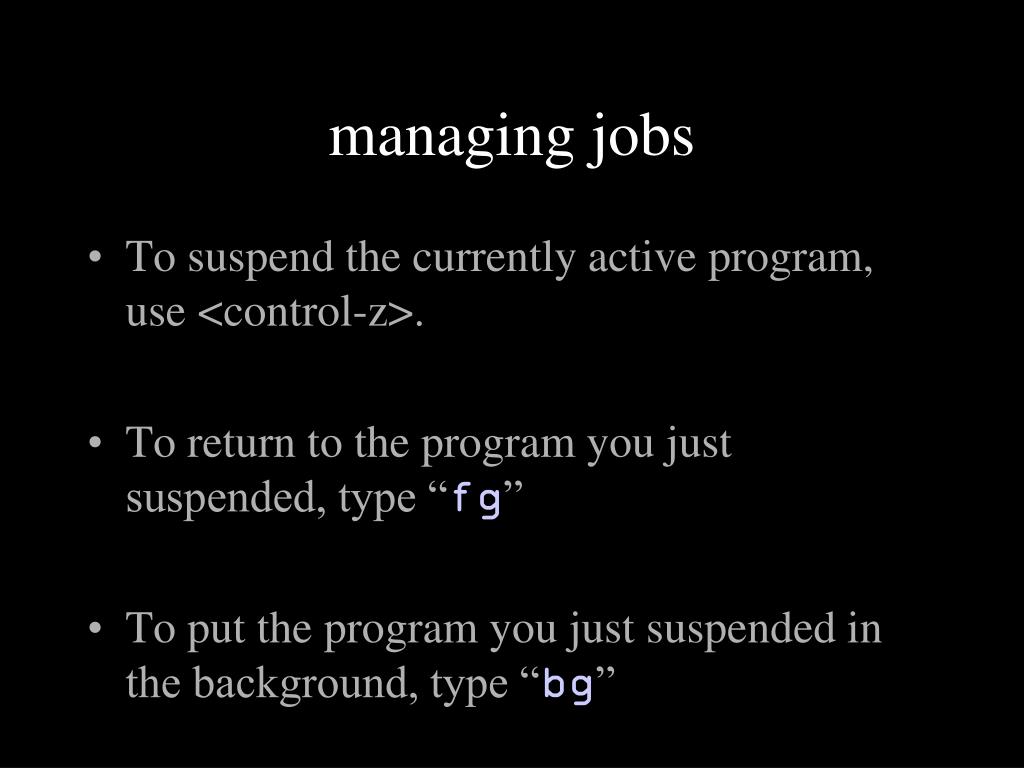 managing jobs

• To suspend the currently active program, use <control-z>.

• To return to the program you just suspended, type “fg”

• To put the program you just suspended in the background, type “bg”